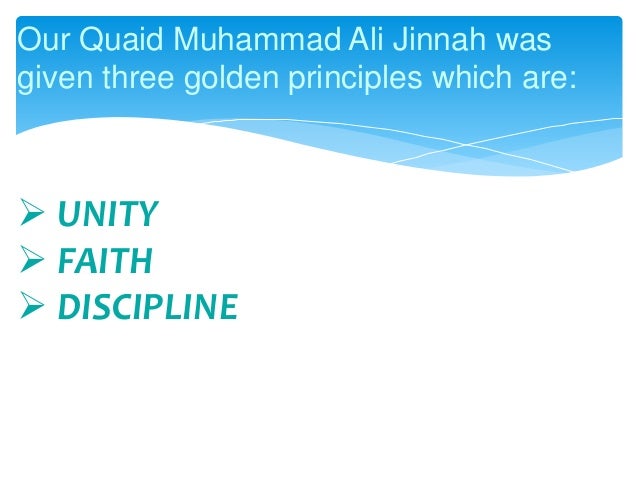 Our Quaid Muhammad Ali Jinnah was given three golden principles which are:

➢ UNITY
➢ FAITH
➢ DISCIPLINE